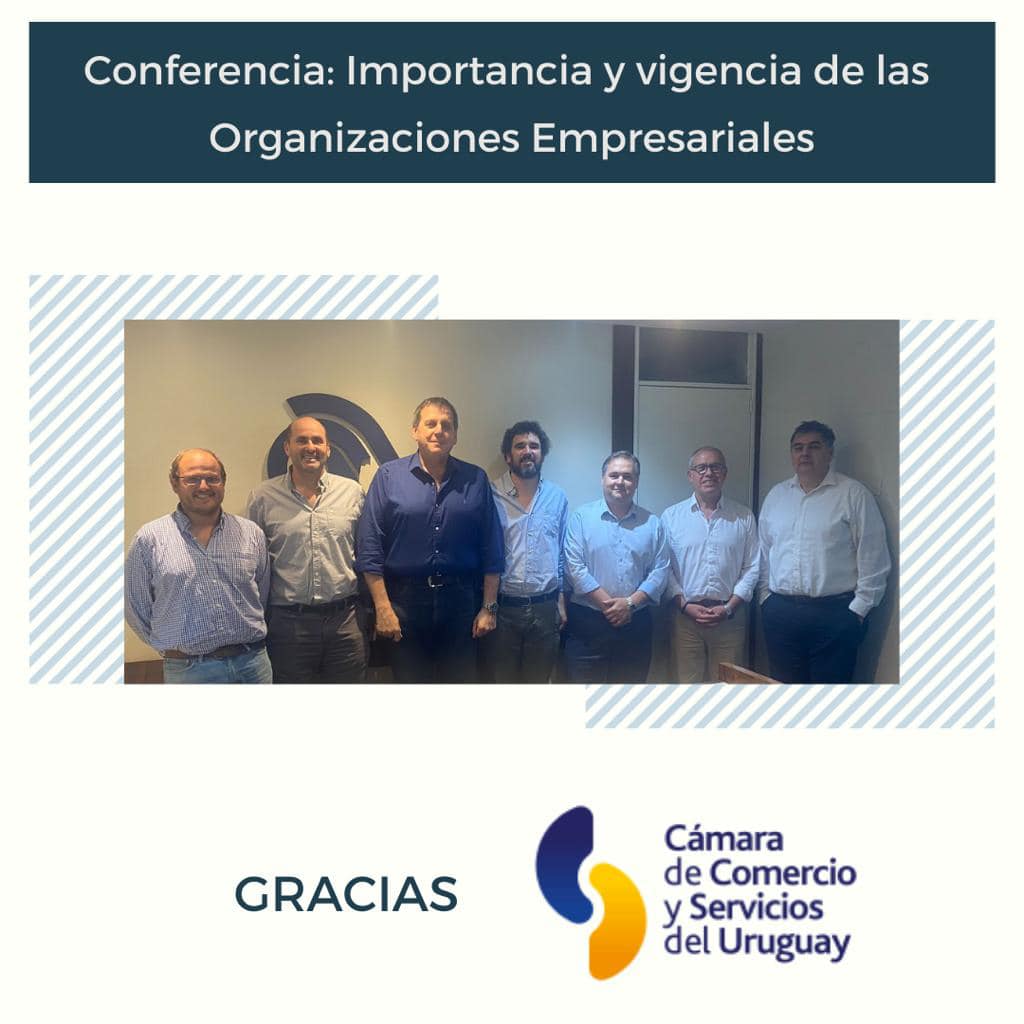 Conferencia: Importancia y vigencia de las Organizaciones Empresariales

GRACIAS

Cámara de Comercio y Servicios del Uruguay